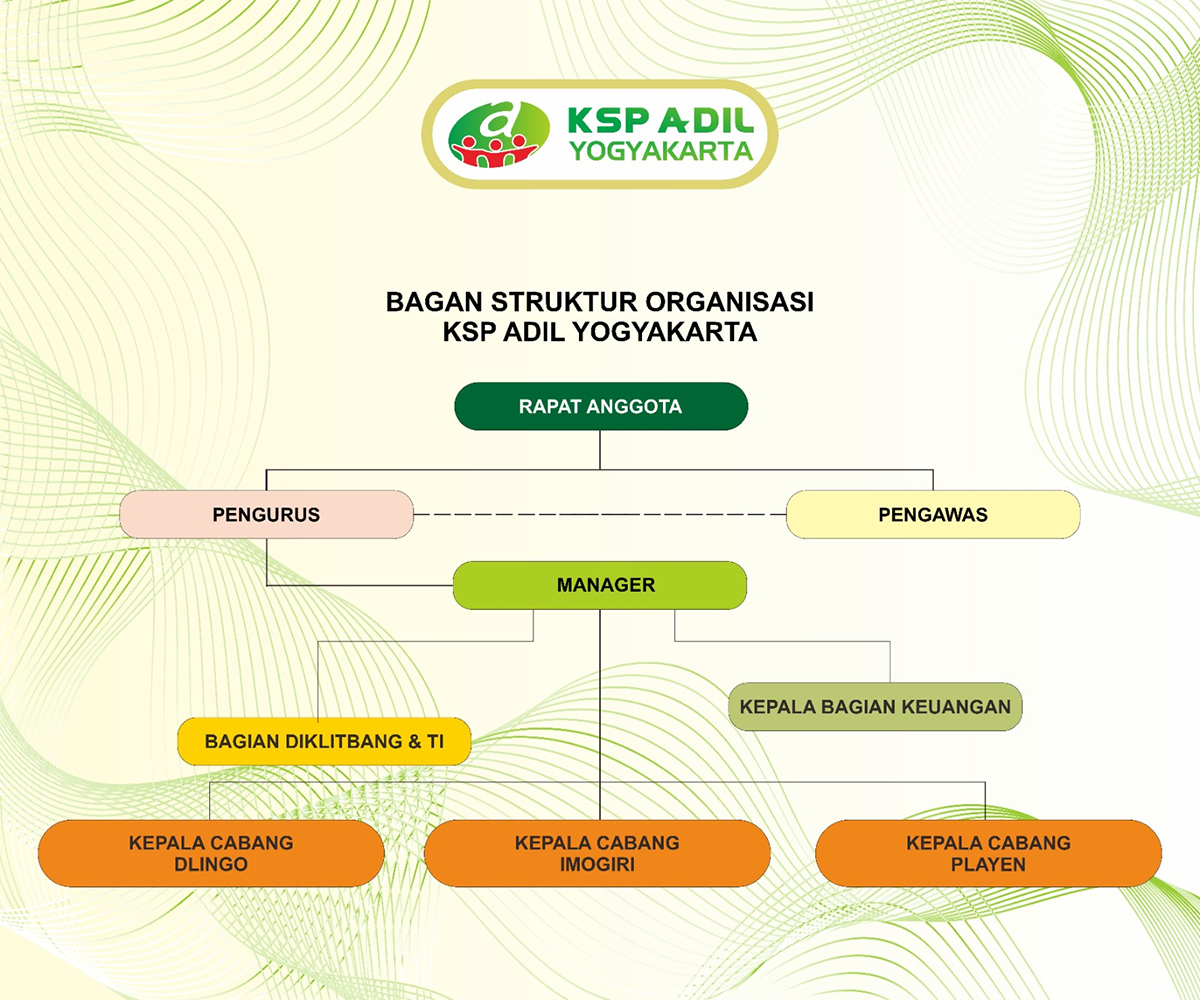 KSP ADIL
YOGYAKARTA

BAGAN STRUKTUR ORGANISASI
KSP ADIL YOGYAKARTA

RAPAT ANGGOTA

PENGURUS

PENGAWAS

MANAGER

KEPALA BAGIAN KEUANGAN

BAGIAN DIKLITBANG & TI

KEPALA CABANG DLINGO

KEPALA CABANG IMOGIRI

KEPALA CABANG PLAYEN